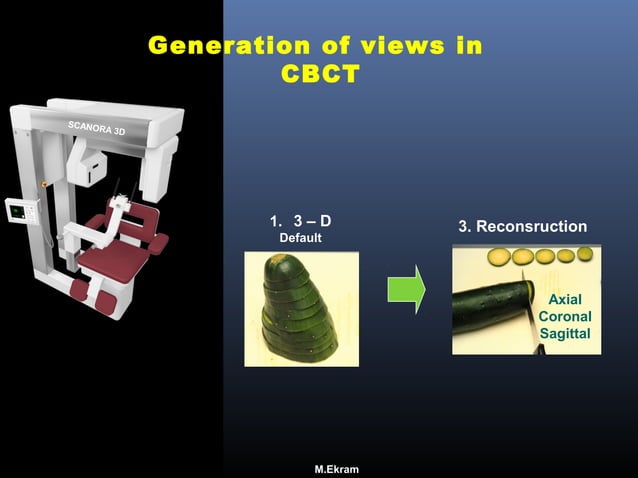 Generation of views in CBCT

SCANORA 3D

1. 3 – D
Default

3. Reconsruction

Axial
Coronal
Sagittal

M.Ekram